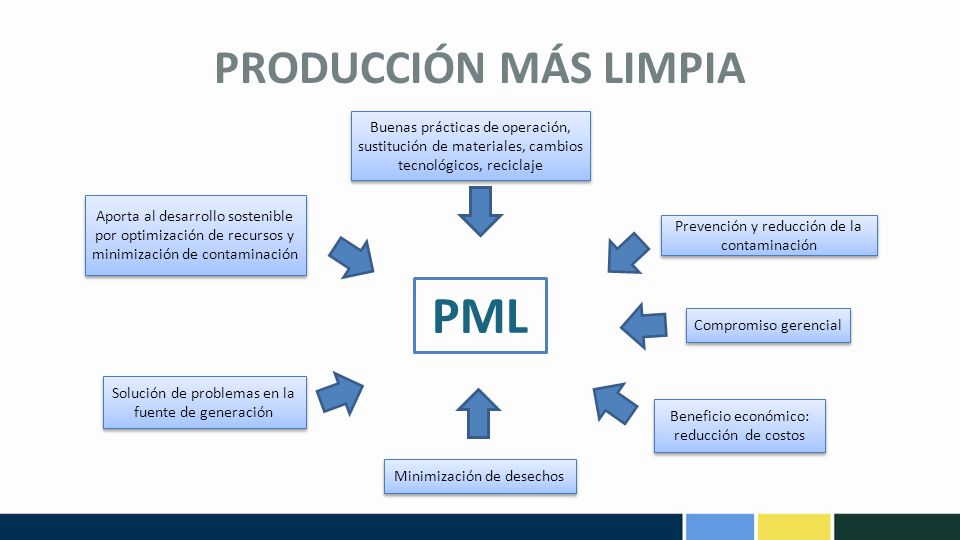 PRODUCCIÓN MÁS LIMPIA

Buenas prácticas de operación, sustitución de materiales, cambios tecnológicos, reciclaje

Aporta al desarrollo sostenible por optimización de recursos y minimización de contaminación

Prevención y reducción de la contaminación

PML

Compromiso gerencial

Solución de problemas en la fuente de generación

Beneficio económico: reducción de costos

Minimización de desechos